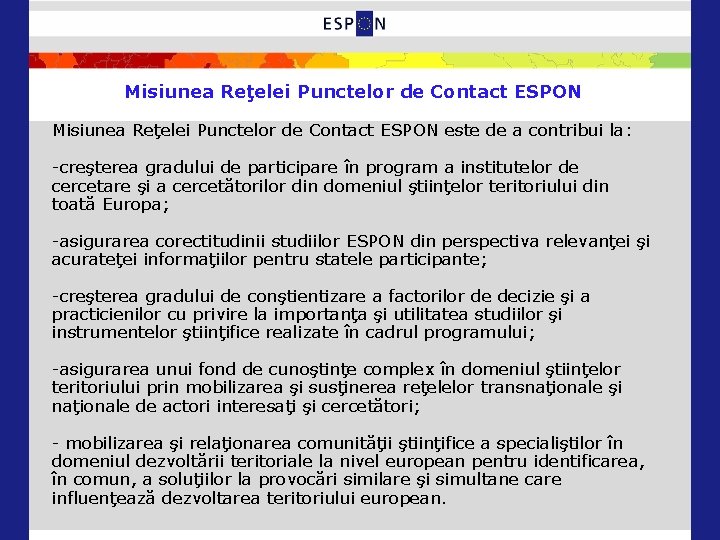 ESPON

Misiunea Reţelei Punctelor de Contact ESPON

Misiunea Reţelei Punctelor de Contact ESPON este de a contribui la:

-creşterea gradului de participare în program a institutelor de cercetare şi a cercetătorilor din domeniul ştiinţelor teritoriului din toată Europa;

-asigurarea corectitudinii studiilor ESPON din perspectiva relevanţei şi acurateţei informaţiilor pentru statele participante;

-creşterea gradului de conştientizare a factorilor de decizie şi a practicienilor cu privire la importanţa şi utilitatea studiilor şi instrumentelor ştiinţifice realizate în cadrul programului;

-asigurarea unui fond de cunoştinţe complex în domeniul ştiinţelor teritoriului prin mobilizarea şi susţinerea reţelelor transnaţionale şi naţionale de actori interesaţi şi cercetători;

- mobilizarea şi relaţionarea comunităţii ştiinţifice a specialiştilor în domeniul dezvoltării teritoriale la nivel european pentru identificarea, în comun, a soluţiilor la provocări similare şi simultane care influenţează dezvoltarea teritoriului european.